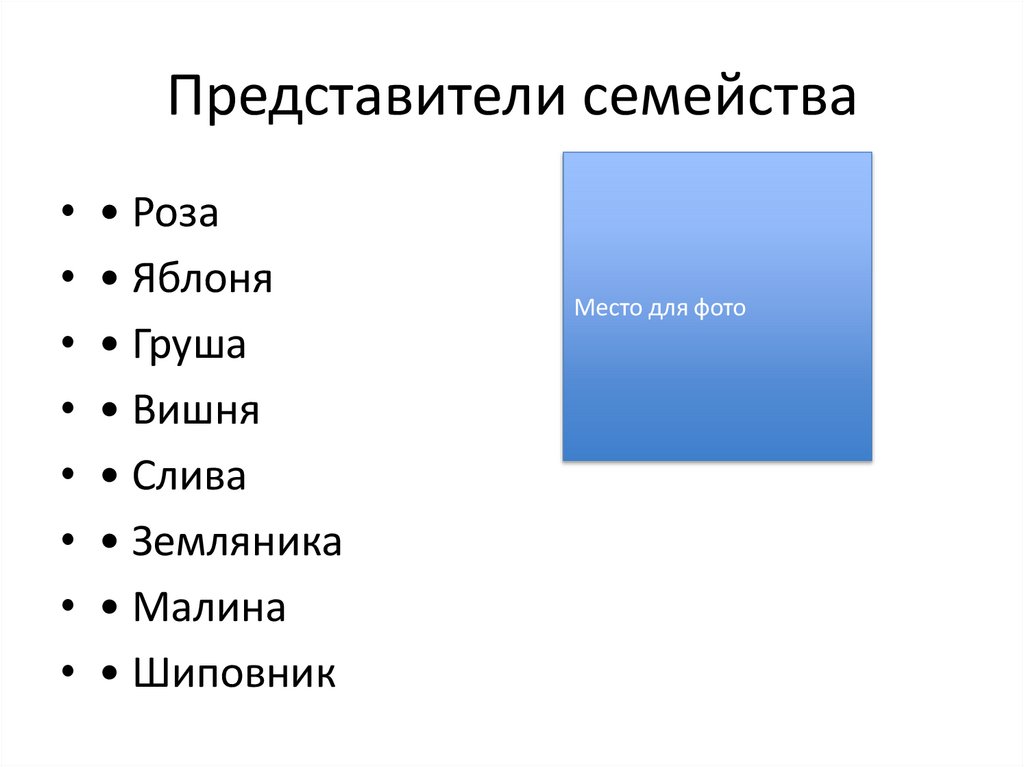 Представители семейства

• • Роза
• • Яблоня
• • Груша
• • Вишня
• • Слива
• • Земляника
• • Малина
• • Шиповник

Место для фото